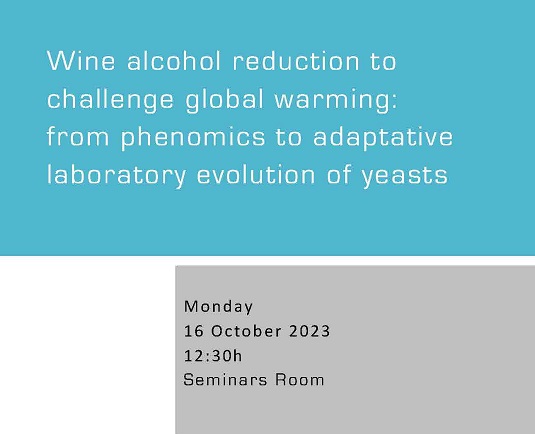 Wine alcohol reduction to challenge global warming: from phenomics to adaptative laboratory evolution of yeasts

Monday
16 October 2023
12:30h
Seminars Room